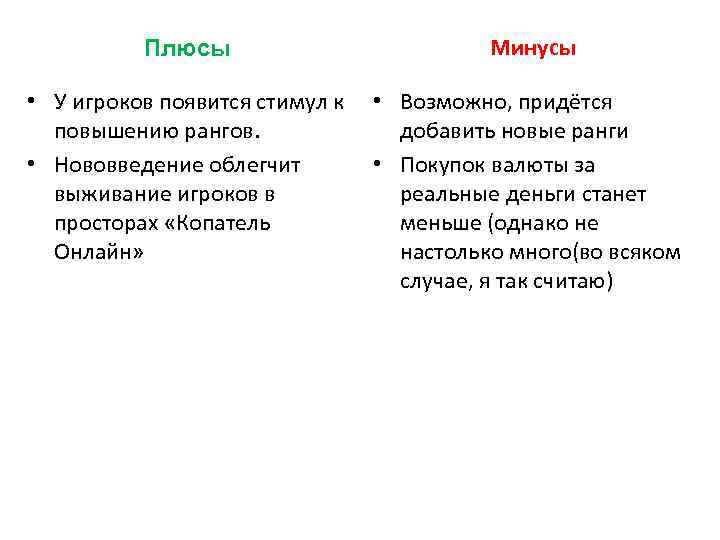 Плюсы

• У игроков появится стимул к повышению рангов.
• Нововведение облегчит выживание игроков в просторах «Копатель Онлайн»

Минусы

• Возможно, придётся добавить новые ранги
• Покупок валюты за реальные деньги станет меньше (однако не настолько много(во всяком случае, я так считаю)